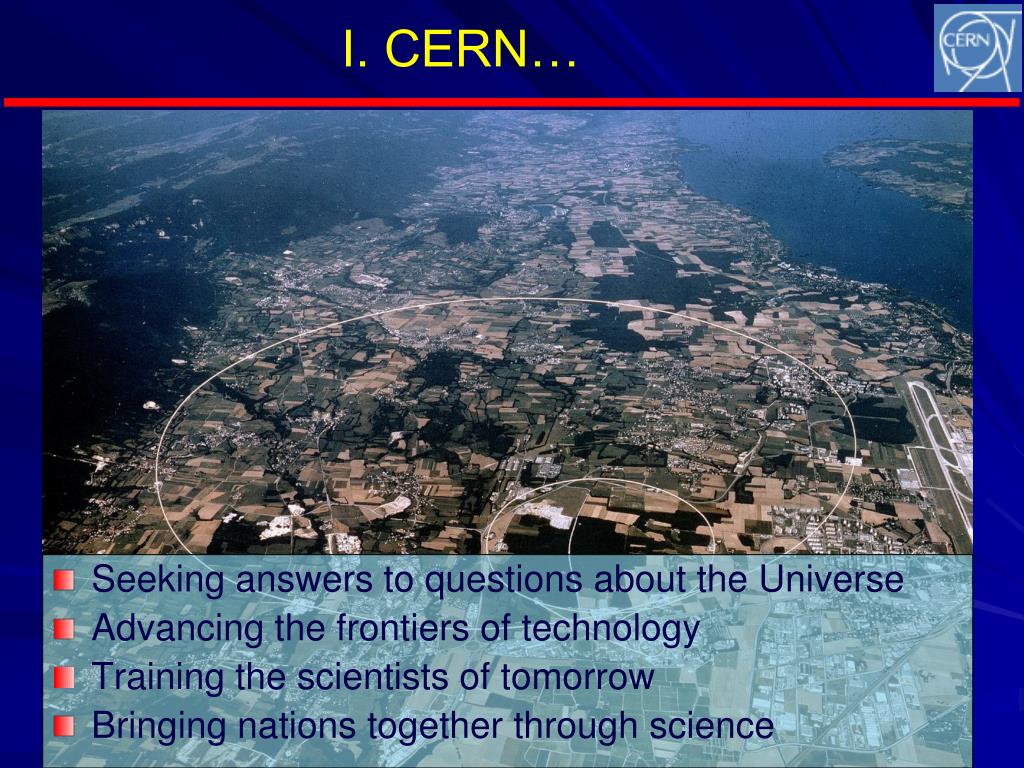 I. CERN…

CERN

Seeking answers to questions about the Universe
Advancing the frontiers of technology
Training the scientists of tomorrow
Bringing nations together through science